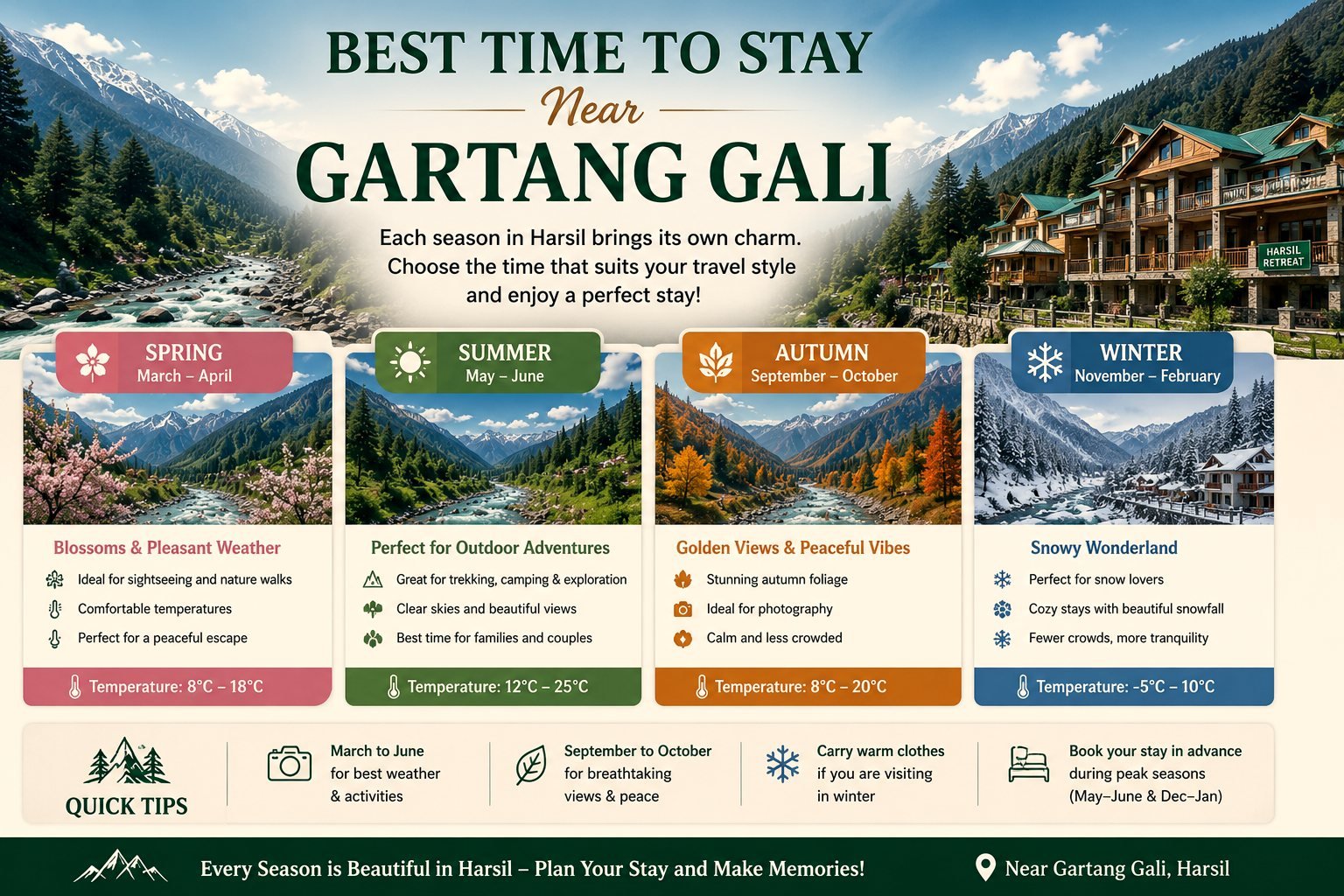 BEST TIME TO STAY
Near
GARTANG GALI

Each season in Harsil brings its own charm. Choose the time that suits your travel style and enjoy a perfect stay!

HARSIL RETREAT

SPRING
March – April

Blossoms & Pleasant Weather
Ideal for sightseeing and nature walks
Comfortable temperatures
Perfect for a peaceful escape
Temperature: 8°C – 18°C

SUMMER
May – June

Perfect for Outdoor Adventures
Great for trekking, camping & exploration
Clear skies and beautiful views
Best time for families and couples
Temperature: 12°C – 25°C

AUTUMN
September – October

Golden Views & Peaceful Vibes
Stunning autumn foliage
Ideal for photography
Calm and less crowded
Temperature: 8°C – 20°C

WINTER
November – February

Snowy Wonderland
Perfect for snow lovers
Cozy stays with beautiful snowfall
Fewer crowds, more tranquility
Temperature: -5°C – 10°C

QUICK TIPS

March to June for best weather & activities

September to October for breathtaking views & peace

Carry warm clothes if you are visiting in winter

Book your stay in advance during peak seasons (May–June & Dec–Jan)

Every Season is Beautiful in Harsil – Plan Your Stay and Make Memories!

Near Gartang Gali, Harsil